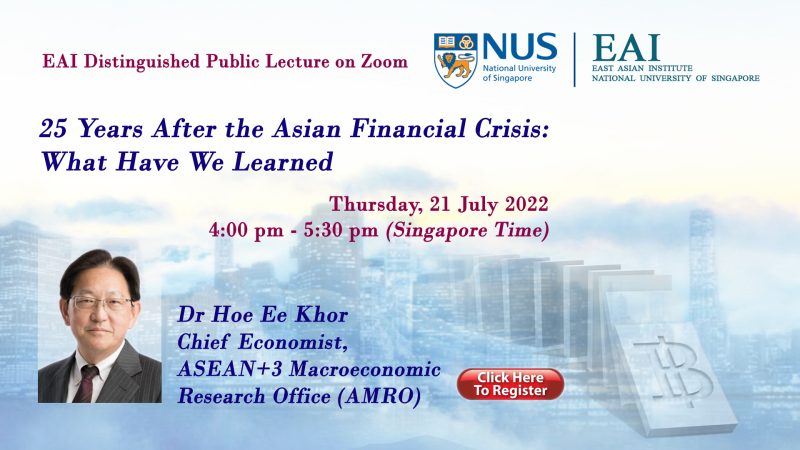 EAI Distinguished Public Lecture on Zoom

NUS National University of Singapore

EAI EAST ASIAN INSTITUTE NATIONAL UNIVERSITY OF SINGAPORE

25 Years After the Asian Financial Crisis: What Have We Learned

Thursday, 21 July 2022
4:00 pm - 5:30 pm (Singapore Time)

Dr Hoe Ee Khor
Chief Economist,
ASEAN+3 Macroeconomic Research Office (AMRO)

Click Here To Register